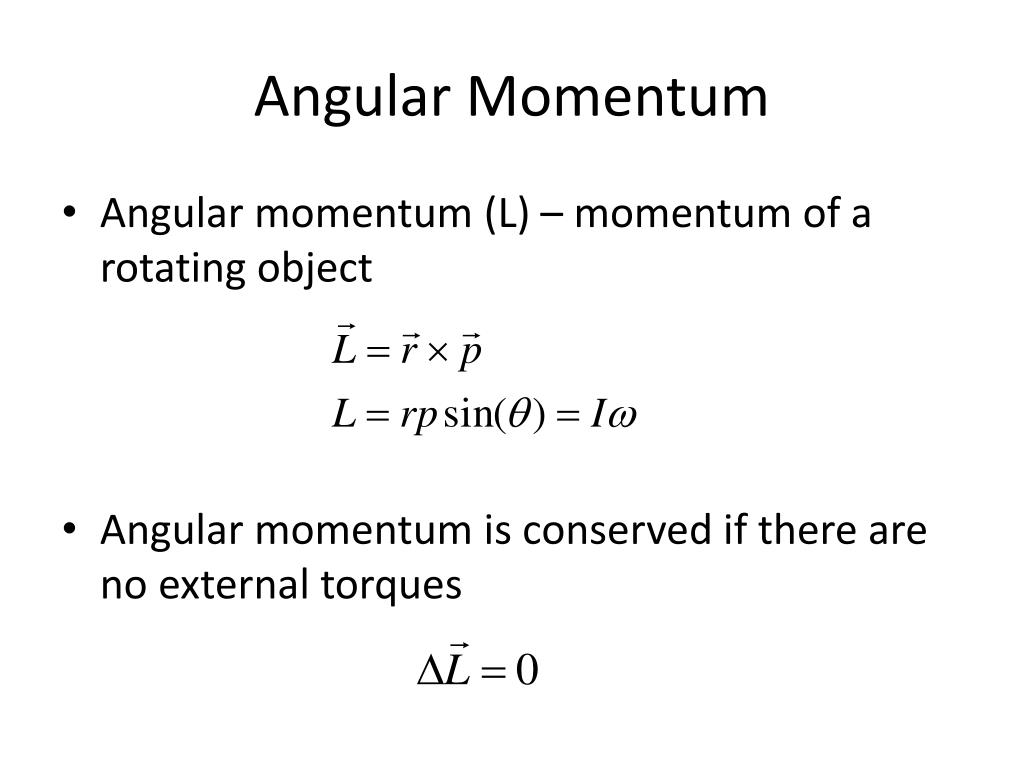 Angular Momentum

• Angular momentum (L) – momentum of a rotating object

$\vec{L} = \vec{r} \times \vec{p}$

$L = rp\sin(\theta) = I\omega$

• Angular momentum is conserved if there are no external torques

$\Delta\vec{L} = 0$